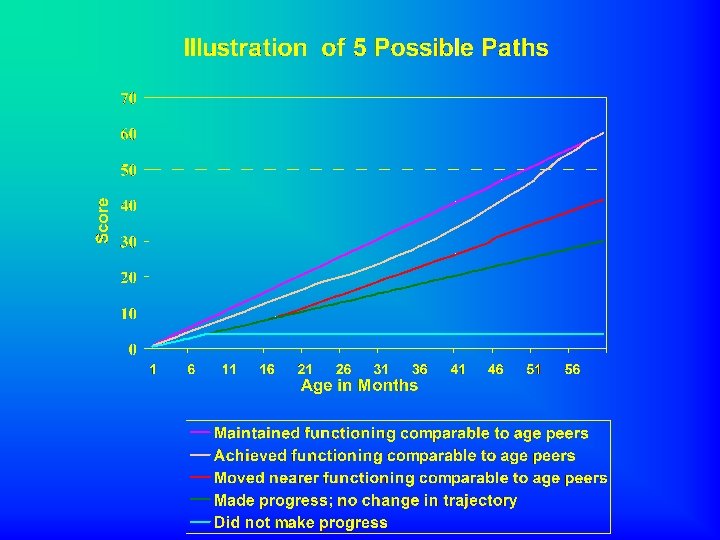 Illustration of 5 Possible Paths

70
60
50
40
30
20
10
0

Score

1 6 11 16 21 26 31 36 41 46 51 56

Age in Months

Maintained functioning comparable to age peers
Achieved functioning comparable to age peers
Moved nearer functioning comparable to age peers
Made progress; no change in trajectory
Did not make progress